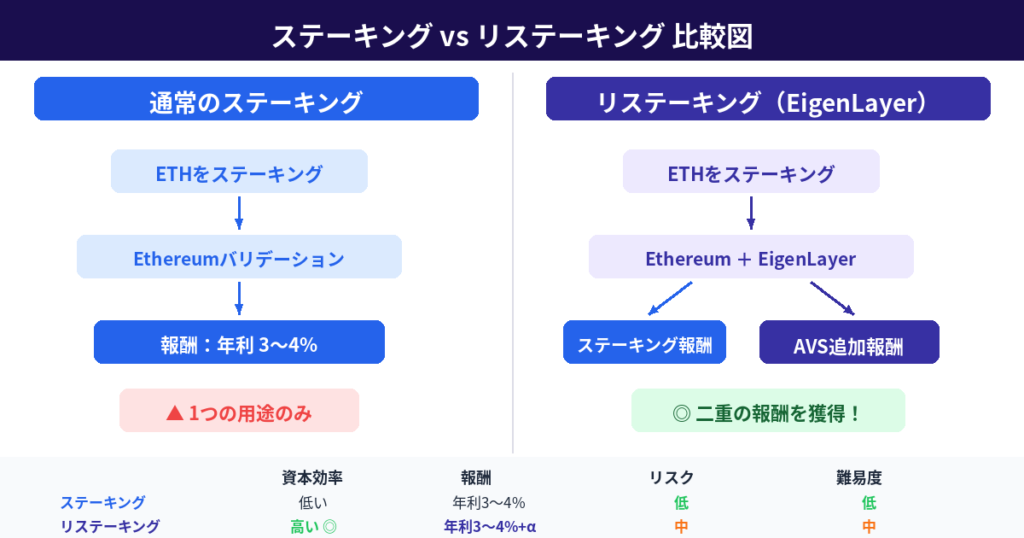 ステーキング vs リステーキング 比較図

通常のステーキング

ETHをステーキング

Ethereumバリデーション

報酬：年利 3〜4%

▲ 1つの用途のみ

リステーキング（EigenLayer）

ETHをステーキング

Ethereum ＋ EigenLayer

ステーキング報酬

AVS追加報酬

◎ 二重の報酬を獲得！

|  | 資本効率 | 報酬 | リスク | 難易度 |
|---|---|---|---|---|
| ステーキング | 低い | 年利3〜4% | 低 | 低 |
| リステーキング | 高い ◎ | 年利3〜4%+α | 中 | 中 |